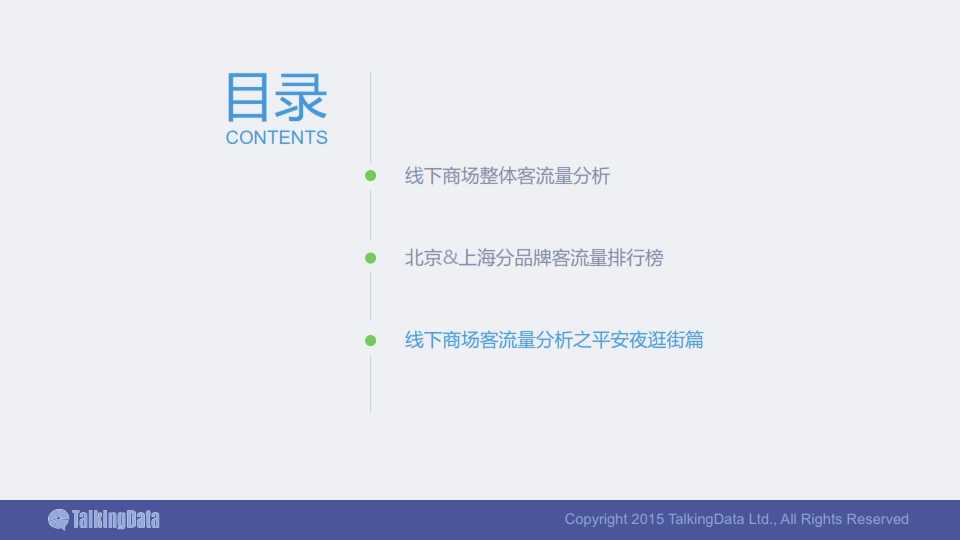 目录
CONTENTS

线下商场整体客流量分析

北京&上海分品牌客流量排行榜

线下商场客流量分析之平安夜逛街篇

TalkingData

Copyright 2015 TalkingData Ltd., All Rights Reserved